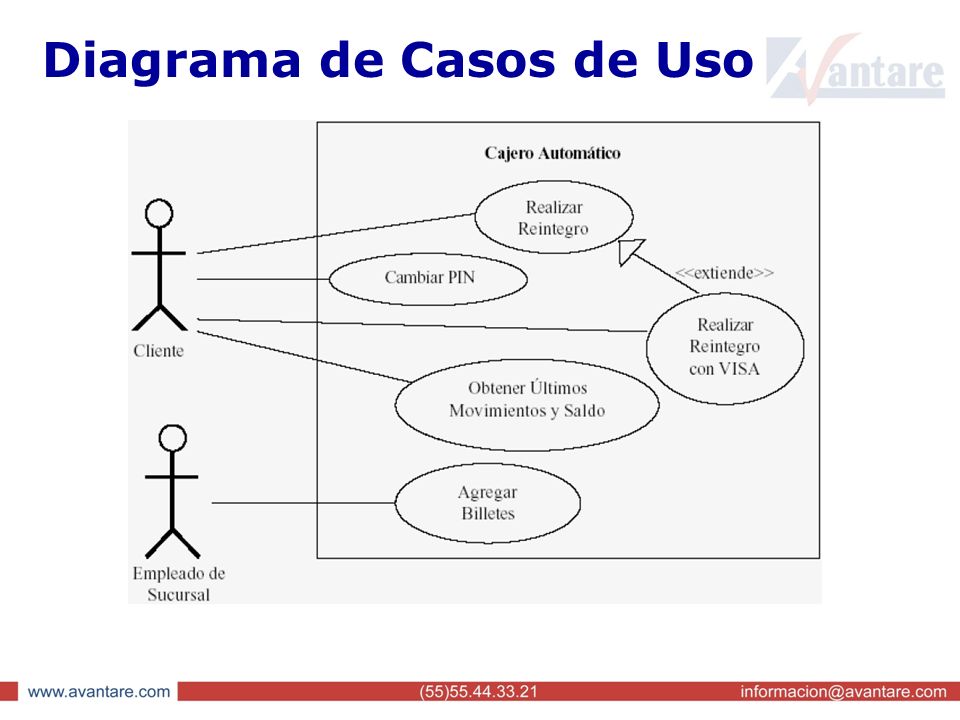 Diagrama de Casos de Uso

Avantare

Cajero Automático

Realizar Reintegro

Cambiar PIN

<<extiende>>

Realizar Reintegro con VISA

Cliente

Obtener Últimos Movimientos y Saldo

Agregar Billetes

Empleado de Sucursal

www.avantare.com (55)55.44.33.21 informacion@avantare.com